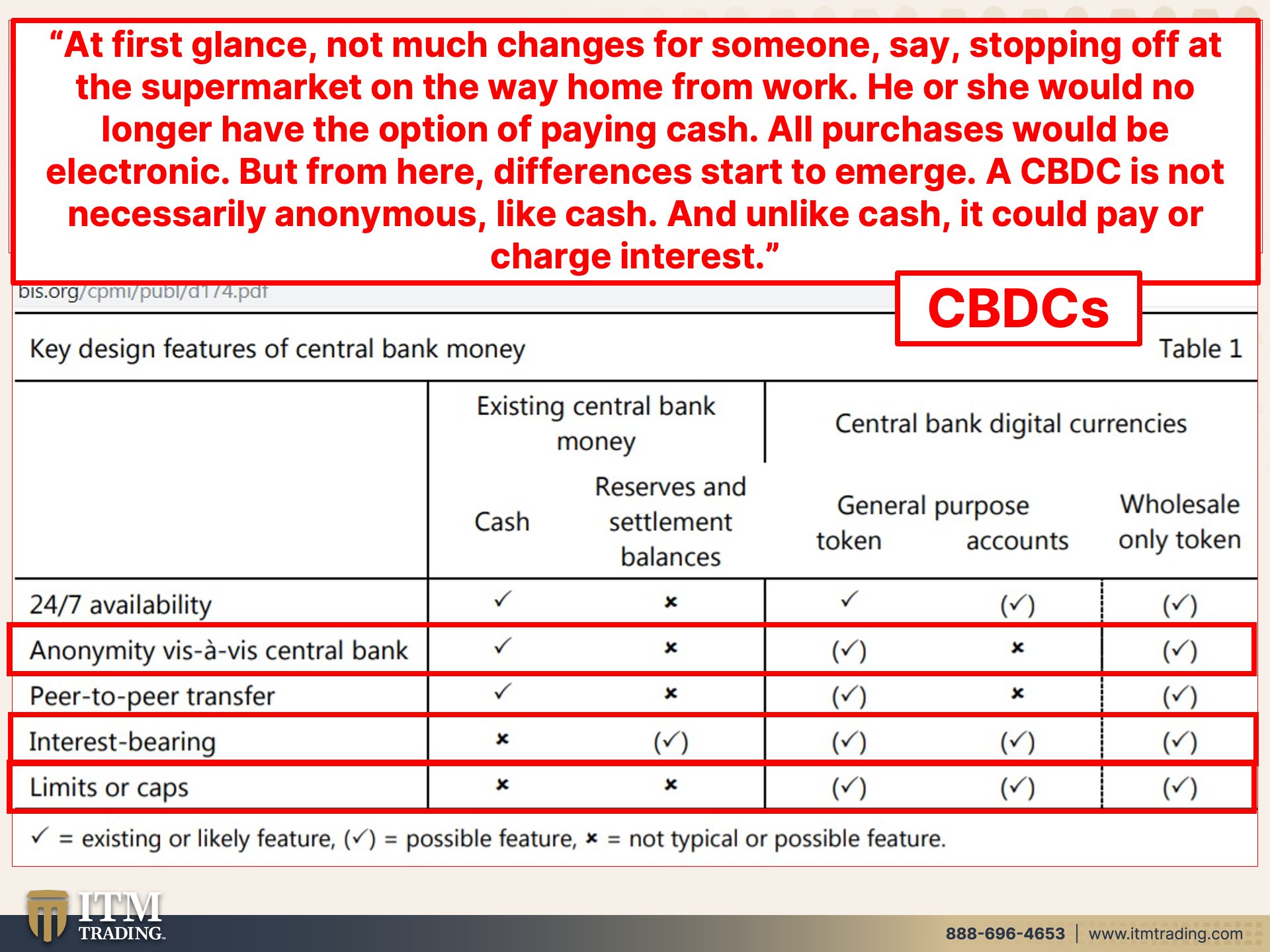 “At first glance, not much changes for someone, say, stopping off at the supermarket on the way home from work. He or she would no longer have the option of paying cash. All purchases would be electronic. But from here, differences start to emerge. A CBDC is not necessarily anonymous, like cash. And unlike cash, it could pay or charge interest.”

bis.org/cpmi/publ/d174.pdf

CBDCs

Key design features of central bank money

Table 1

| | Existing central bank money: Cash | Existing central bank money: Reserves and settlement balances | Central bank digital currencies: General purpose token | Central bank digital currencies: General purpose accounts | Central bank digital currencies: Wholesale only token |
|---|---|---|---|---|---|
| 24/7 availability | ✓ | × | ✓ | (✓) | (✓) |
| Anonymity vis-à-vis central bank | ✓ | × | (✓) | × | (✓) |
| Peer-to-peer transfer | ✓ | × | (✓) | × | (✓) |
| Interest-bearing | × | (✓) | (✓) | (✓) | (✓) |
| Limits or caps | × | × | (✓) | (✓) | (✓) |

✓ = existing or likely feature, (✓) = possible feature, × = not typical or possible feature.

ITM TRADING

888-696-4653 | www.itmtrading.com